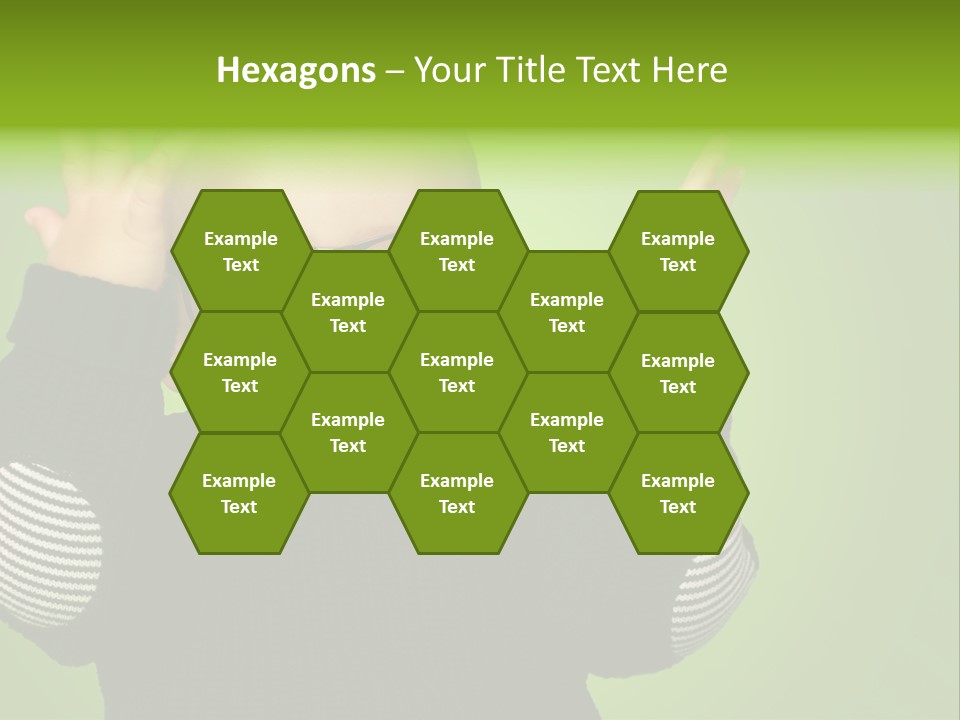 Hexagons – Your Title Text Here

Example Text

Example Text

Example Text

Example Text

Example Text

Example Text

Example Text

Example Text

Example Text

Example Text

Example Text

Example Text

Example Text